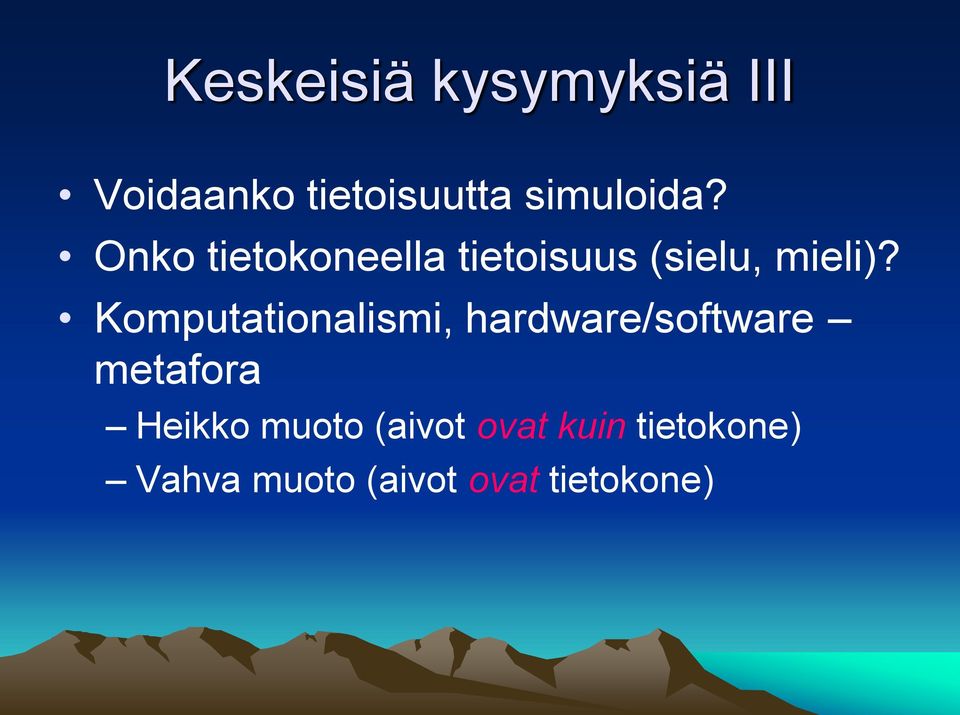 Keskeisiä kysymyksiä III

• Voidaanko tietoisuutta simuloida?
• Onko tietokoneella tietoisuus (sielu, mieli)?
• Komputationalismi, hardware/software – metafora
  – Heikko muoto (aivot ovat kuin tietokone)
  – Vahva muoto (aivot ovat tietokone)